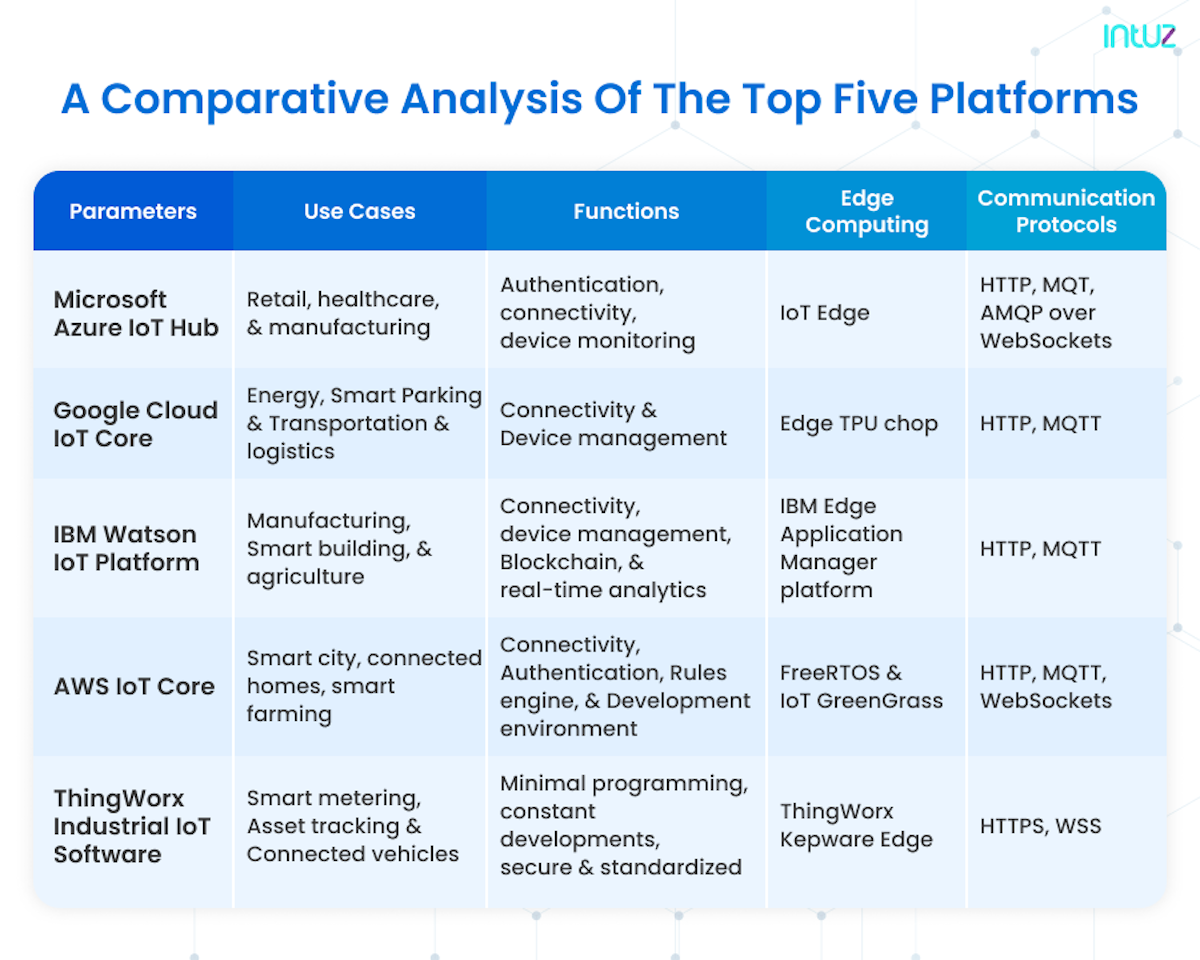 intuz

A Comparative Analysis Of The Top Five Platforms

| Parameters | Use Cases | Functions | Edge Computing | Communication Protocols |
|---|---|---|---|---|
| Microsoft Azure IoT Hub | Retail, healthcare, & manufacturing | Authentication, connectivity, device monitoring | IoT Edge | HTTP, MQT, AMQP over WebSockets |
| Google Cloud IoT Core | Energy, Smart Parking & Transportation & logistics | Connectivity & Device management | Edge TPU chop | HTTP, MQTT |
| IBM Watson IoT Platform | Manufacturing, Smart building, & agriculture | Connectivity, device management, Blockchain, & real-time analytics | IBM Edge Application Manager platform | HTTP, MQTT |
| AWS IoT Core | Smart city, connected homes, smart farming | Connectivity, Authentication, Rules engine, & Development environment | FreeRTOS & IoT GreenGrass | HTTP, MQTT, WebSockets |
| ThingWorx Industrial IoT Software | Smart metering, Asset tracking & Connected vehicles | Minimal programming, constant developments, secure & standardized | ThingWorx Kepware Edge | HTTPS, WSS |